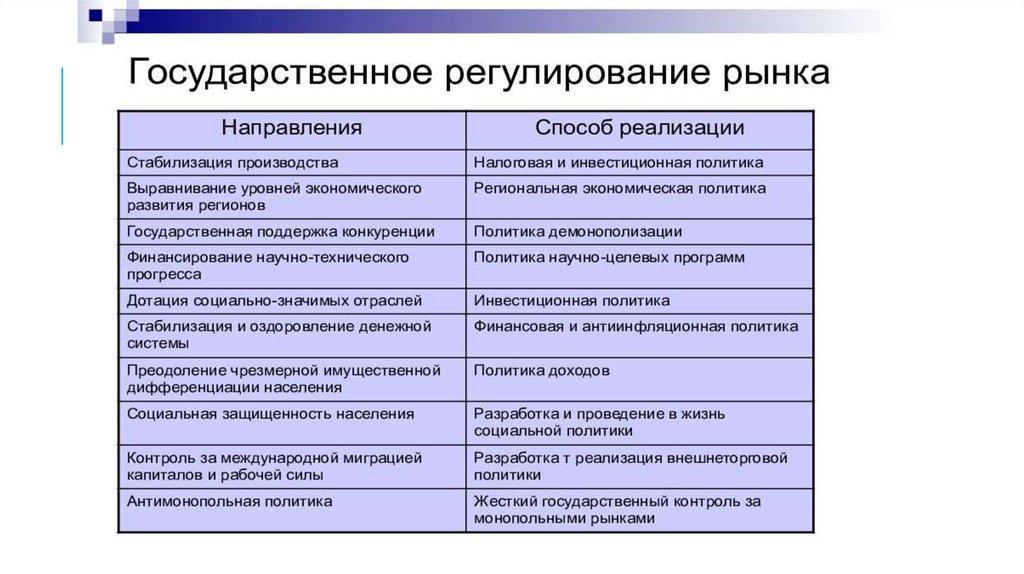 Государственное регулирование рынка

| Направления | Способ реализации |
|---|---|
| Стабилизация производства | Налоговая и инвестиционная политика |
| Выравнивание уровней экономического развития регионов | Региональная экономическая политика |
| Государственная поддержка конкуренции | Политика демонополизации |
| Финансирование научно-технического прогресса | Политика научно-целевых программ |
| Дотация социально-значимых отраслей | Инвестиционная политика |
| Стабилизация и оздоровление денежной системы | Финансовая и антиинфляционная политика |
| Преодоление чрезмерной имущественной дифференциации населения | Политика доходов |
| Социальная защищенность населения | Разработка и проведение в жизнь социальной политики |
| Контроль за международной миграцией капиталов и рабочей силы | Разработка т реализация внешнеторговой политики |
| Антимонопольная политика | Жесткий государственный контроль за монопольными рынками |